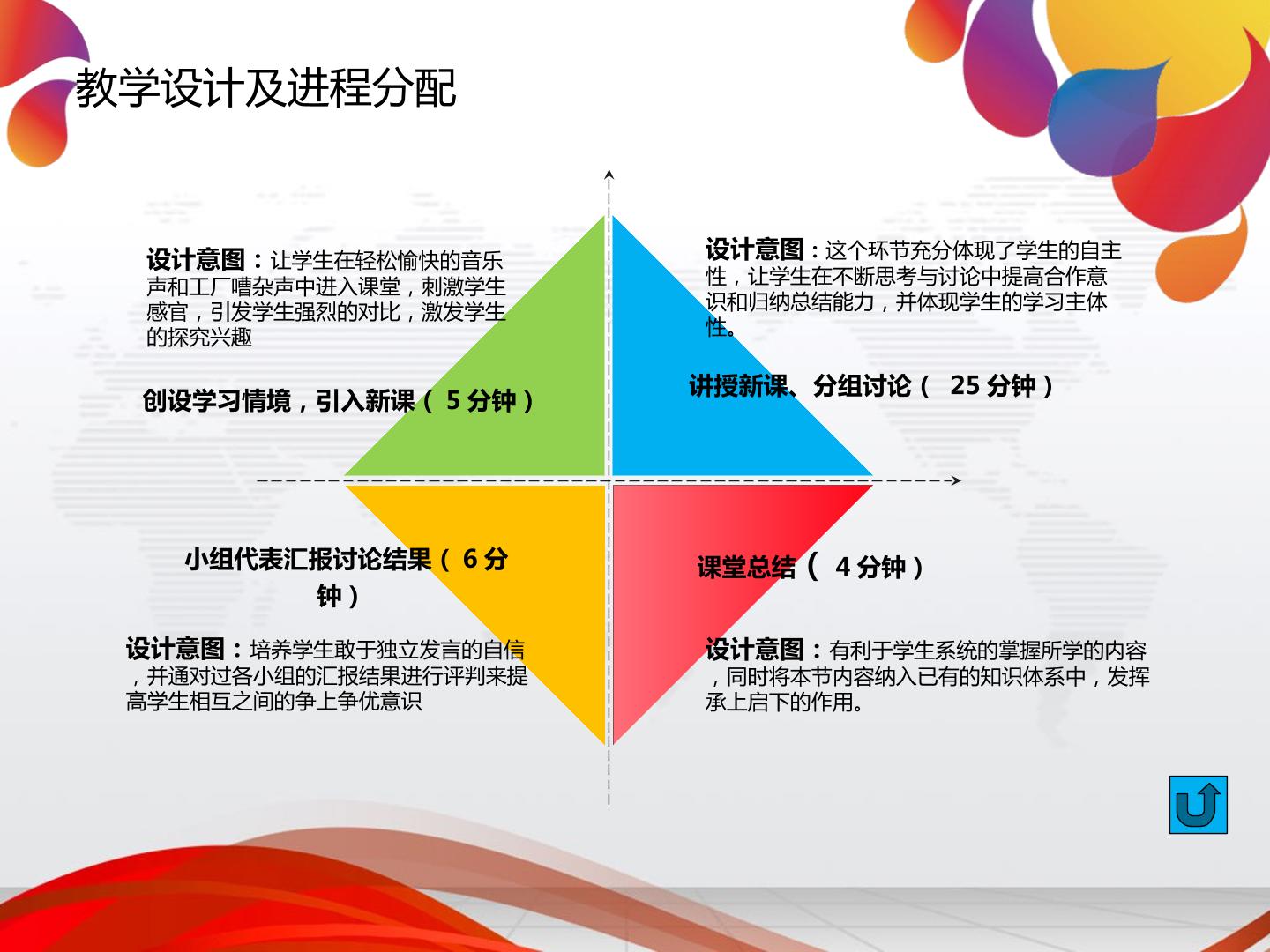 教学设计及进程分配

设计意图：让学生在轻松愉快的音乐声和工厂嘈杂声中进入课堂，刺激学生感官，引发学生强烈的对比，激发学生的探究兴趣

创设学习情境，引入新课（ 5 分钟）

设计意图：这个环节充分体现了学生的自主性，让学生在不断思考与讨论中提高合作意识和归纳总结能力，并体现学生的学习主体性。

讲授新课、分组讨论（ 25 分钟）

小组代表汇报讨论结果（ 6 分钟）

设计意图：培养学生敢于独立发言的自信，并通对过各小组的汇报结果进行评判来提高学生相互之间的争上争优意识

课堂总结（ 4 分钟）

设计意图：有利于学生系统的掌握所学的内容，同时将本节内容纳入已有的知识体系中，发挥承上启下的作用。